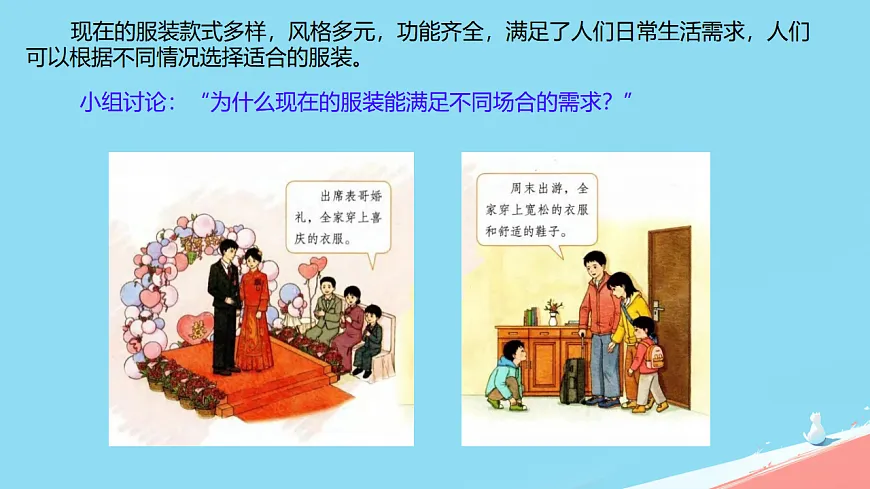 现在的服装款式多样，风格多元，功能齐全，满足了人们日常生活需求，人们可以根据不同情况选择适合的服装。

小组讨论：“为什么现在的服装能满足不同场合的需求？”

出席表哥婚礼，全家穿上喜庆的衣服。

周末出游，全家穿上宽松的衣服和舒适的鞋子。